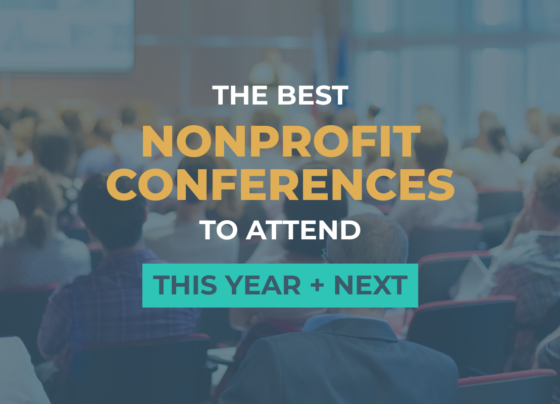 THE BEST
NONPROFIT CONFERENCES
TO ATTEND

THIS YEAR + NEXT